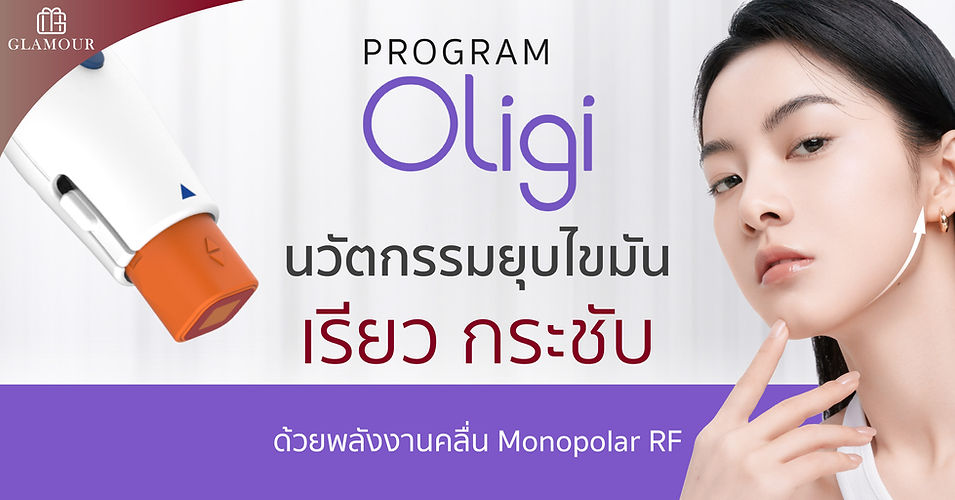 GLAMOUR

PROGRAM
Oligi

นวัตกรรมยุบไขมัน
เรียว กระชับ

ด้วยพลังงานคลื่น Monopolar RF